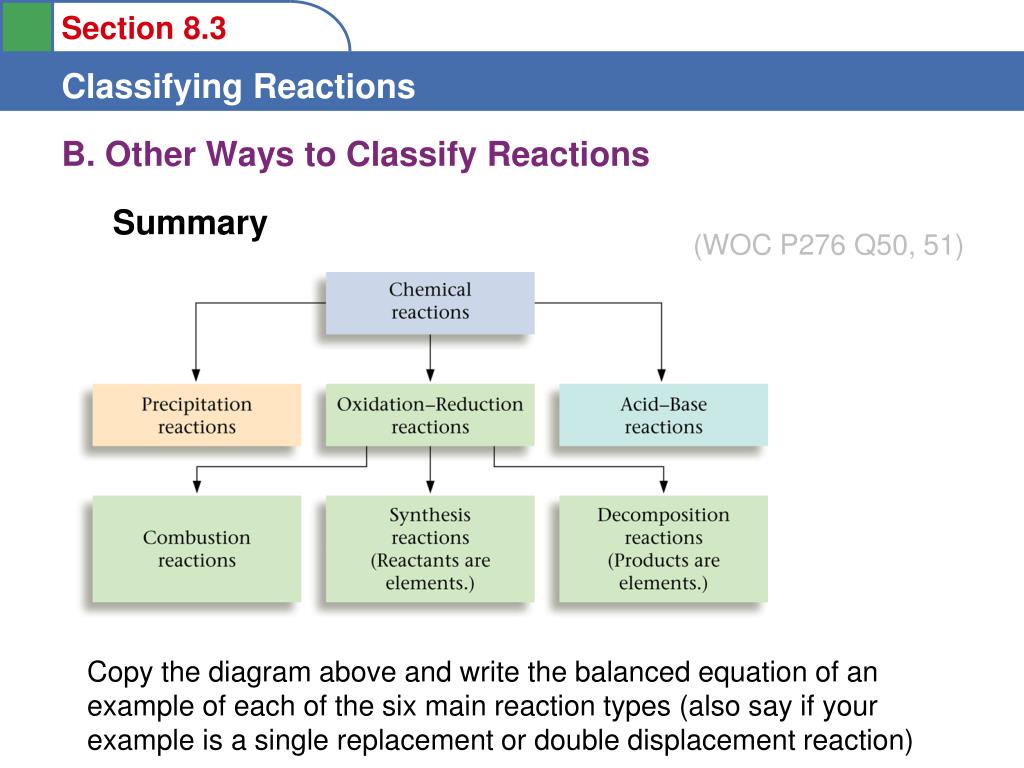 Section 8.3

Classifying Reactions

B. Other Ways to Classify Reactions

Summary

(WOC P276 Q50, 51)

Chemical reactions

Precipitation reactions

Oxidation–Reduction reactions

Acid–Base reactions

Combustion reactions

Synthesis reactions (Reactants are elements.)

Decomposition reactions (Products are elements.)

Copy the diagram above and write the balanced equation of an example of each of the six main reaction types (also say if your example is a single replacement or double displacement reaction)